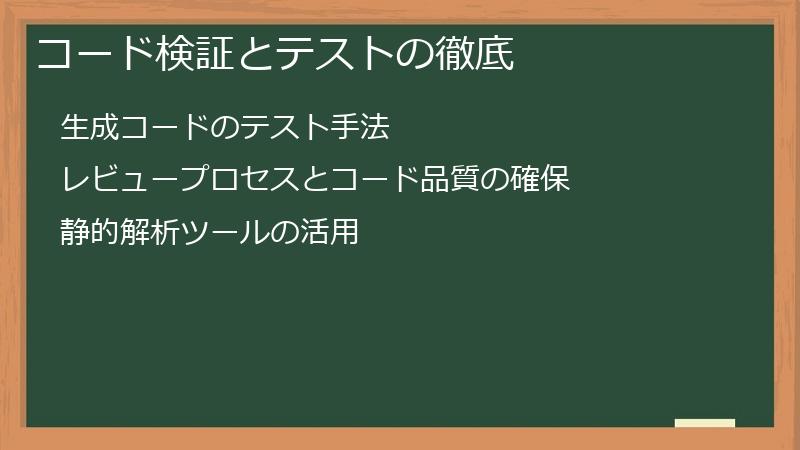 コード検証とテストの徹底

生成コードのテスト手法

レビュープロセスとコード品質の確保

静的解析ツールの活用